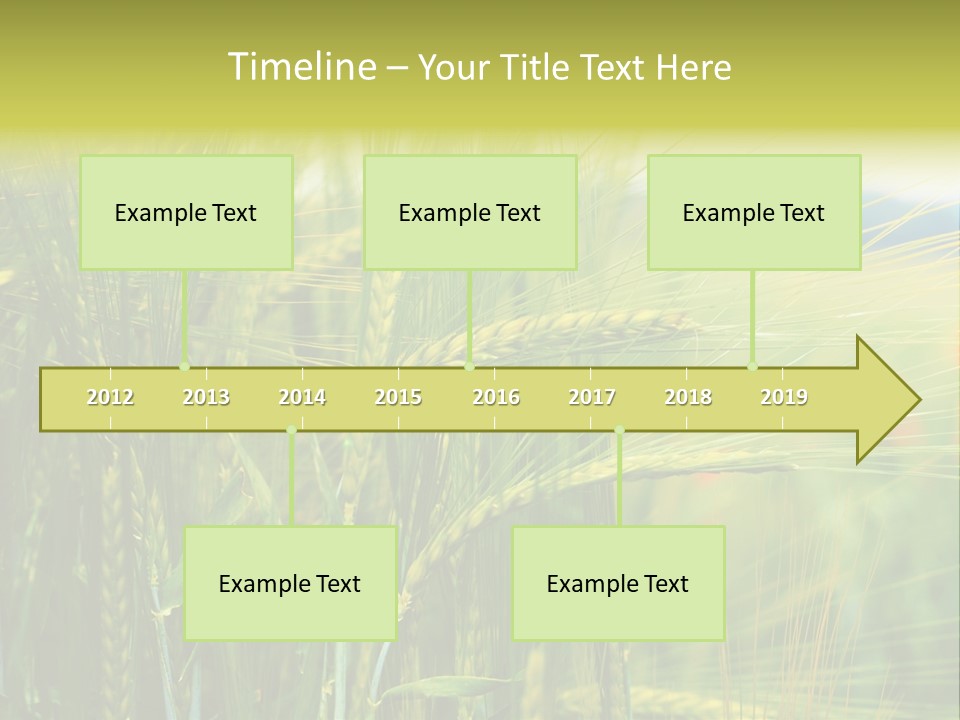 Timeline – Your Title Text Here

Example Text

Example Text

Example Text

2012 2013 2014 2015 2016 2017 2018 2019

Example Text

Example Text